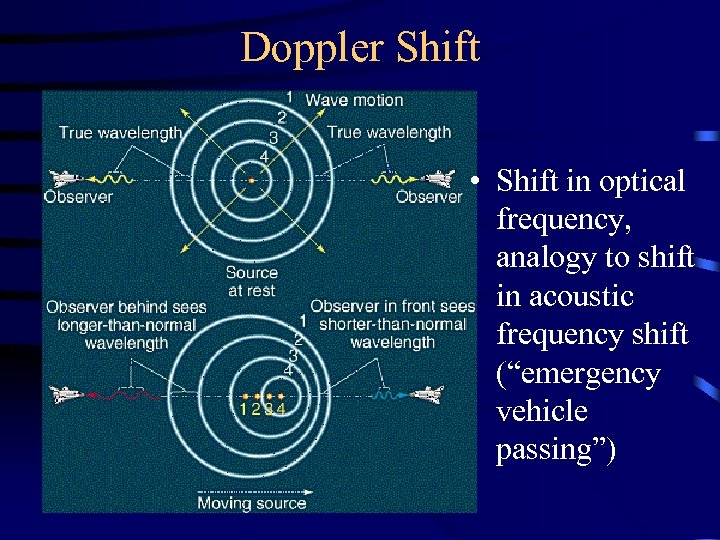 Doppler Shift

1
Wave motion
2
3
4
True wavelength
True wavelength
Observer
Observer
Source
at rest

Observer behind sees longer-than-normal wavelength
Observer in front sees shorter-than-normal wavelength
1
2
3
4
1 2 3 4
Moving source

• Shift in optical frequency, analogy to shift in acoustic frequency shift ("emergency vehicle passing")